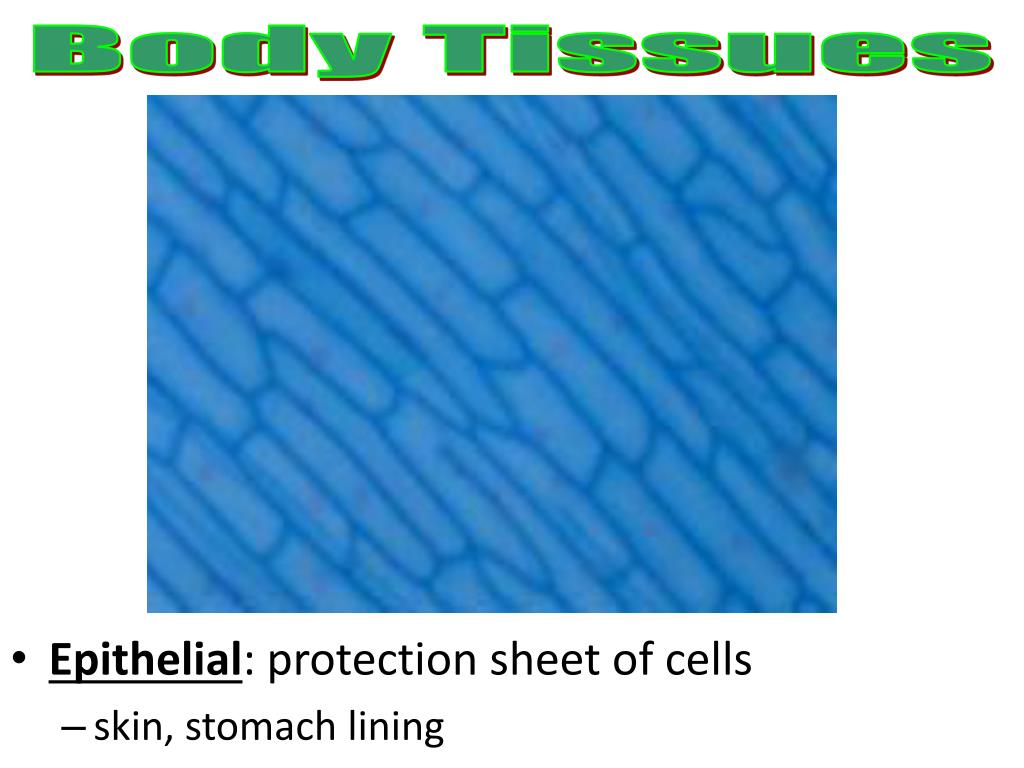 Body Tissues

• Epithelial: protection sheet of cells
 – skin, stomach lining